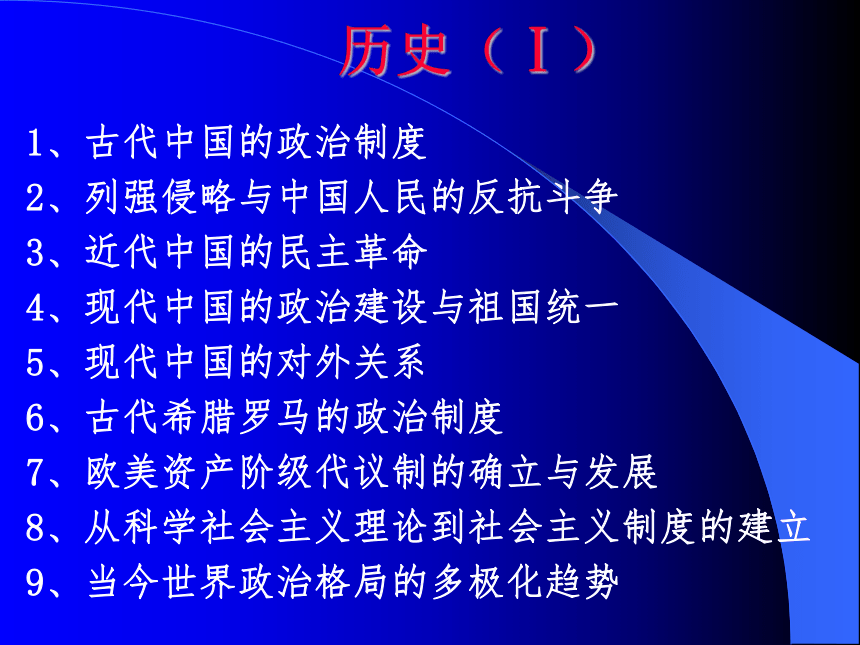 历史（Ⅰ）

1、古代中国的政治制度
2、列强侵略与中国人民的反抗斗争
3、近代中国的民主革命
4、现代中国的政治建设与祖国统一
5、现代中国的对外关系
6、古代希腊罗马的政治制度
7、欧美资产阶级代议制的确立与发展
8、从科学社会主义理论到社会主义制度的建立
9、当今世界政治格局的多极化趋势